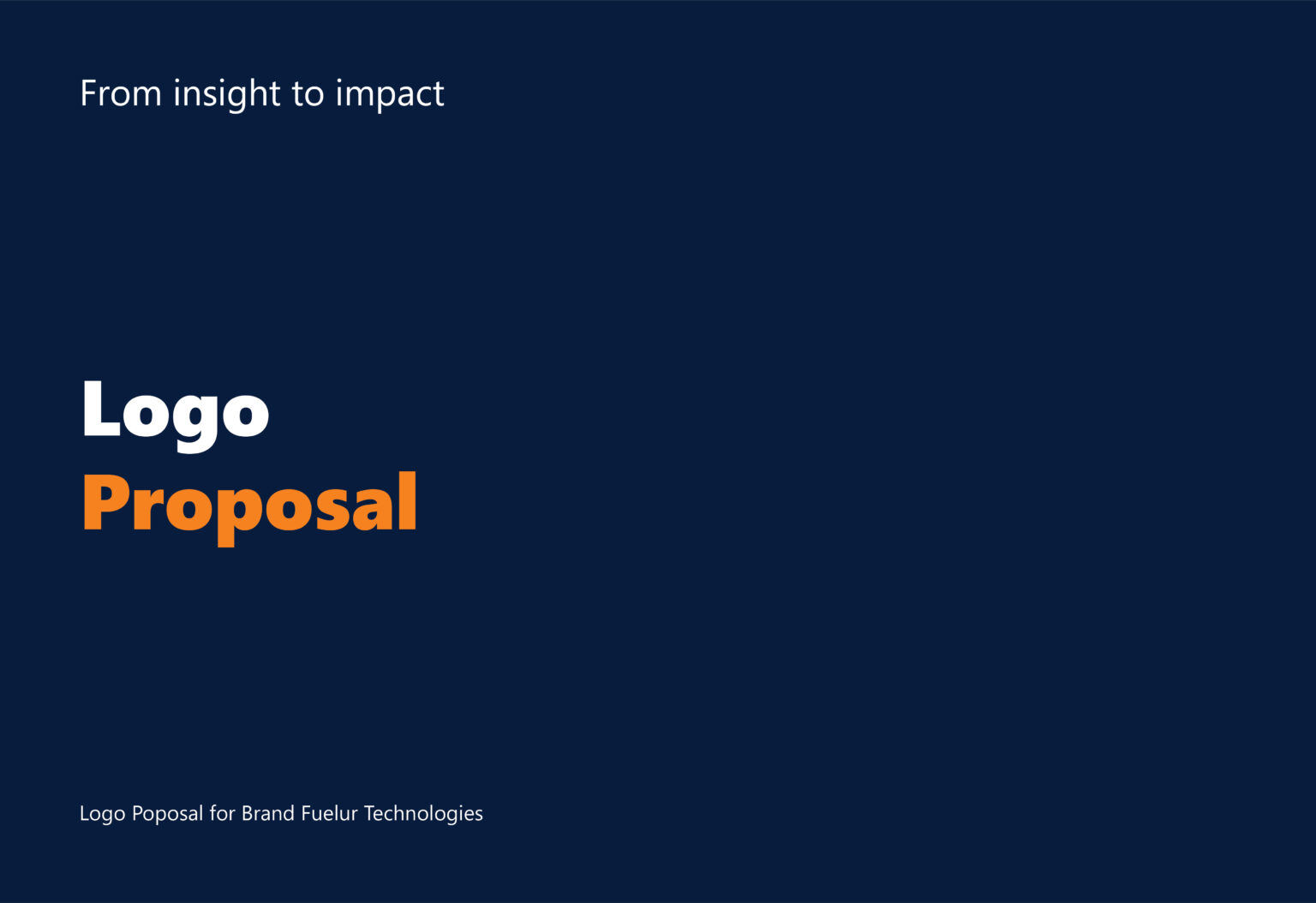 From insight to impact

Logo
Proposal

Logo Poposal for Brand Fuelur Technologies